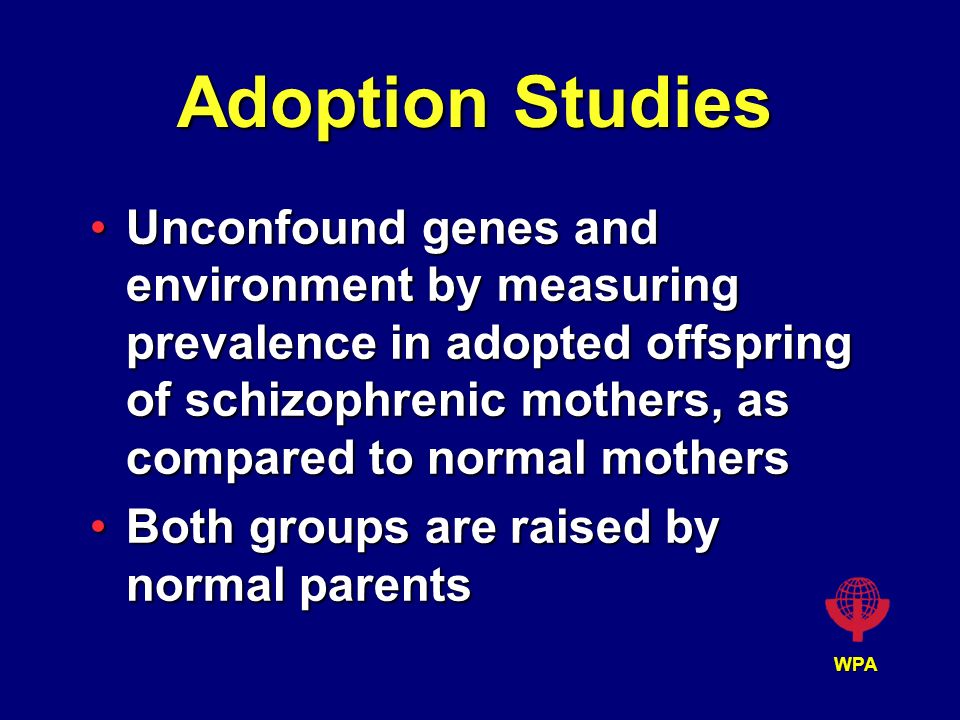 Adoption Studies

• Unconfound genes and environment by measuring prevalence in adopted offspring of schizophrenic mothers, as compared to normal mothers

• Both groups are raised by normal parents

WPA